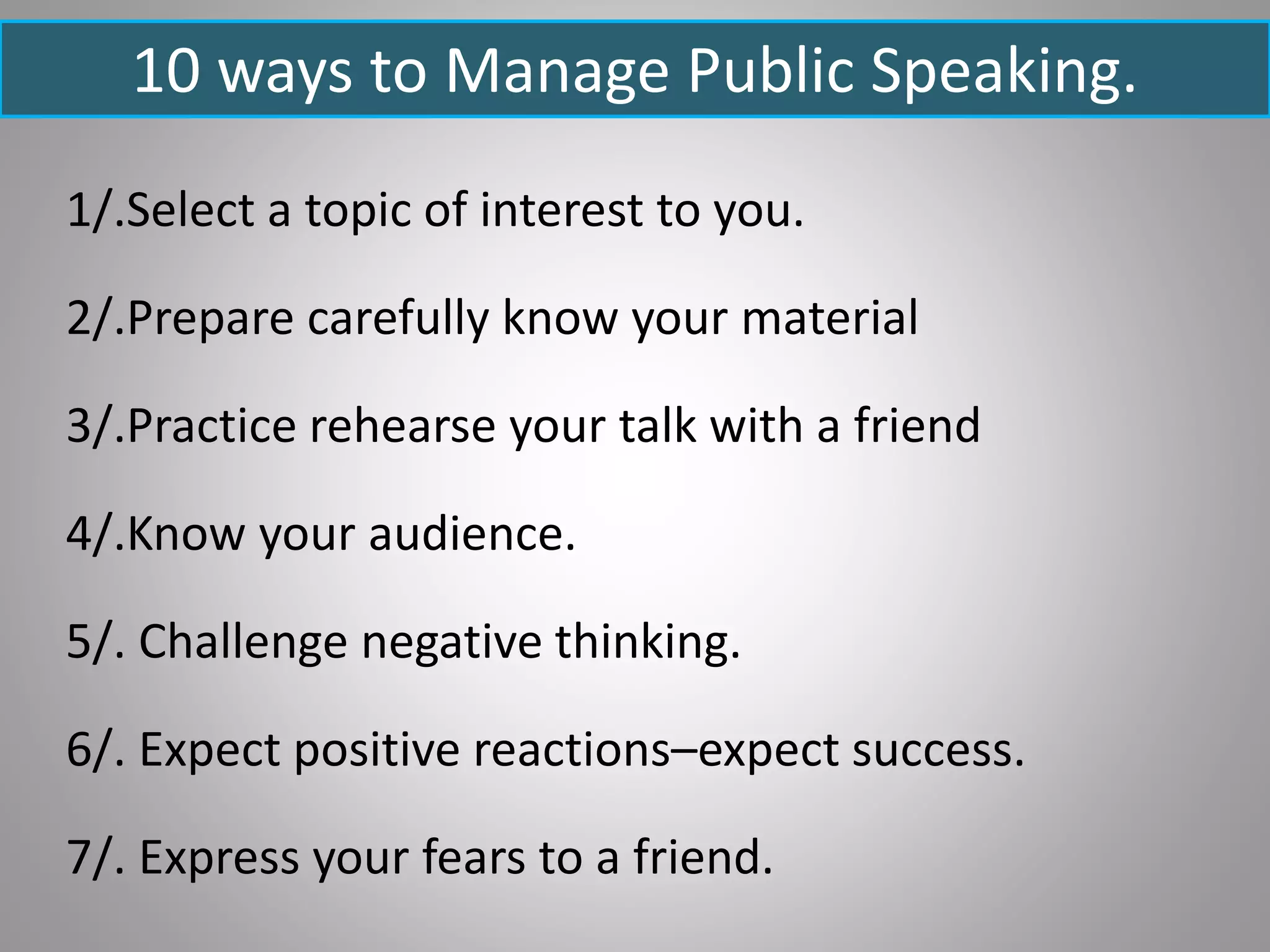 10 ways to Manage Public Speaking.

1/.Select a topic of interest to you.

2/.Prepare carefully know your material

3/.Practice rehearse your talk with a friend

4/.Know your audience.

5/. Challenge negative thinking.

6/. Expect positive reactions–expect success.

7/. Express your fears to a friend.